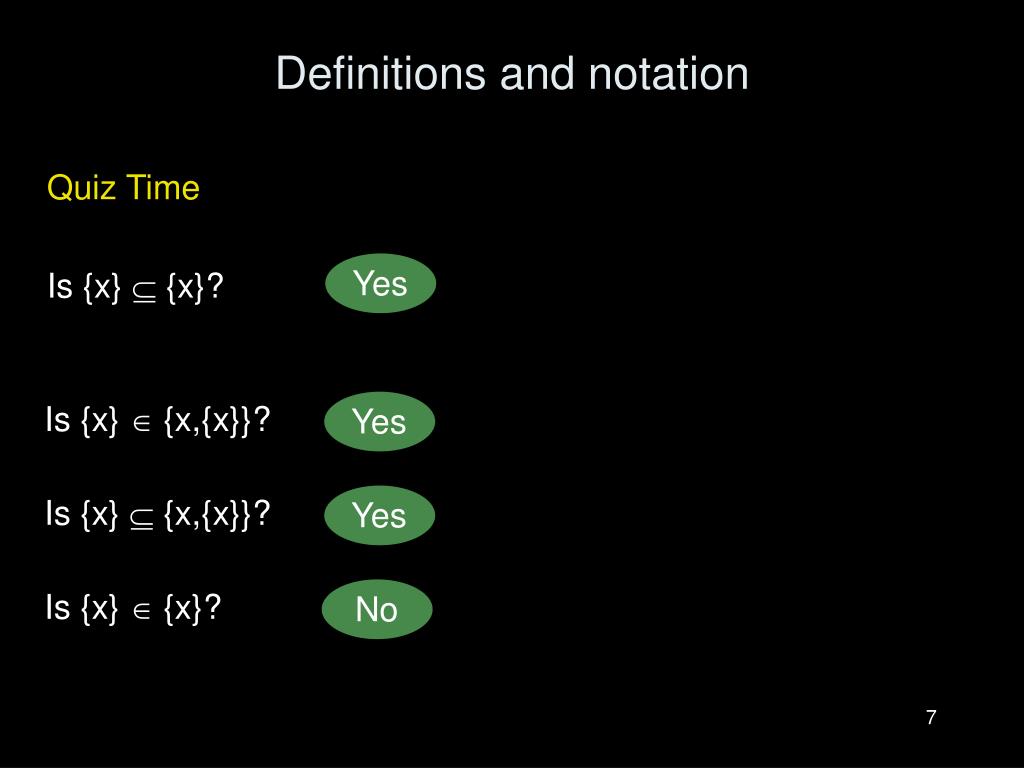 Definitions and notation

Quiz Time

Is $\{x\} \subseteq \{x\}$?

Yes

Is $\{x\} \in \{x,\{x\}\}$?

Yes

Is $\{x\} \subseteq \{x,\{x\}\}$?

Yes

Is $\{x\} \in \{x\}$?

No

7